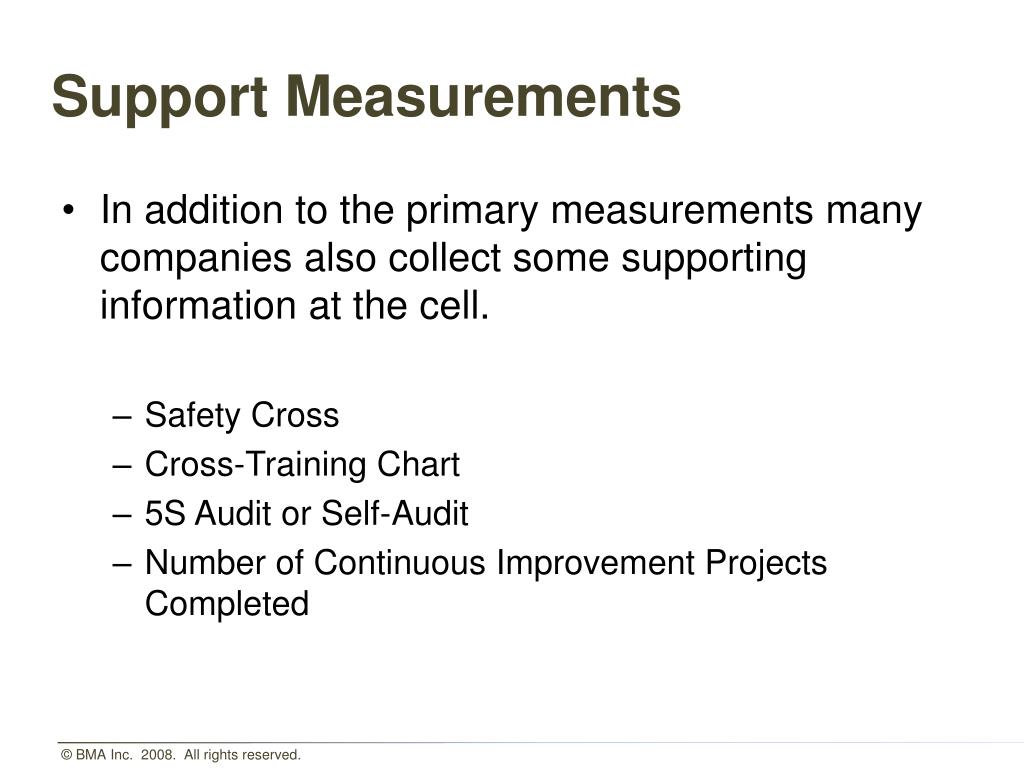 Support Measurements

• In addition to the primary measurements many companies also collect some supporting information at the cell.

– Safety Cross
– Cross-Training Chart
– 5S Audit or Self-Audit
– Number of Continuous Improvement Projects Completed

© BMA Inc. 2008. All rights reserved.